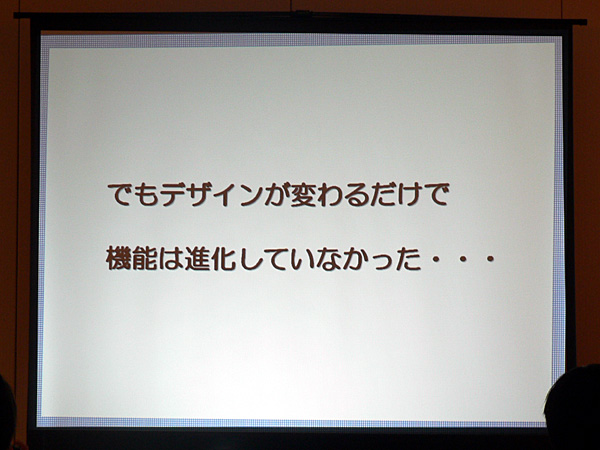 でもデザインが変わるだけで

機能は進化していなかった・・・